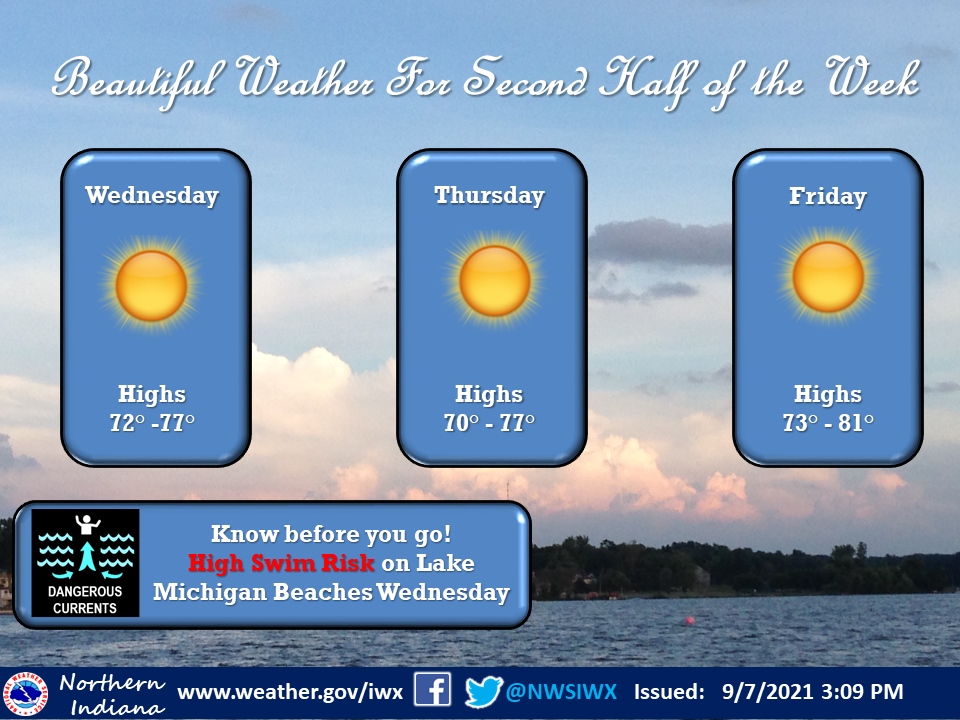 Beautiful Weather For Second Half of the Week

Wednesday

Highs
72° -77°

Thursday

Highs
70° - 77°

Friday

Highs
73° - 81°

DANGEROUS CURRENTS

Know before you go!
High Swim Risk on Lake Michigan Beaches Wednesday

Northern Indiana www.weather.gov/iwx @NWSIWX Issued: 9/7/2021 3:09 PM